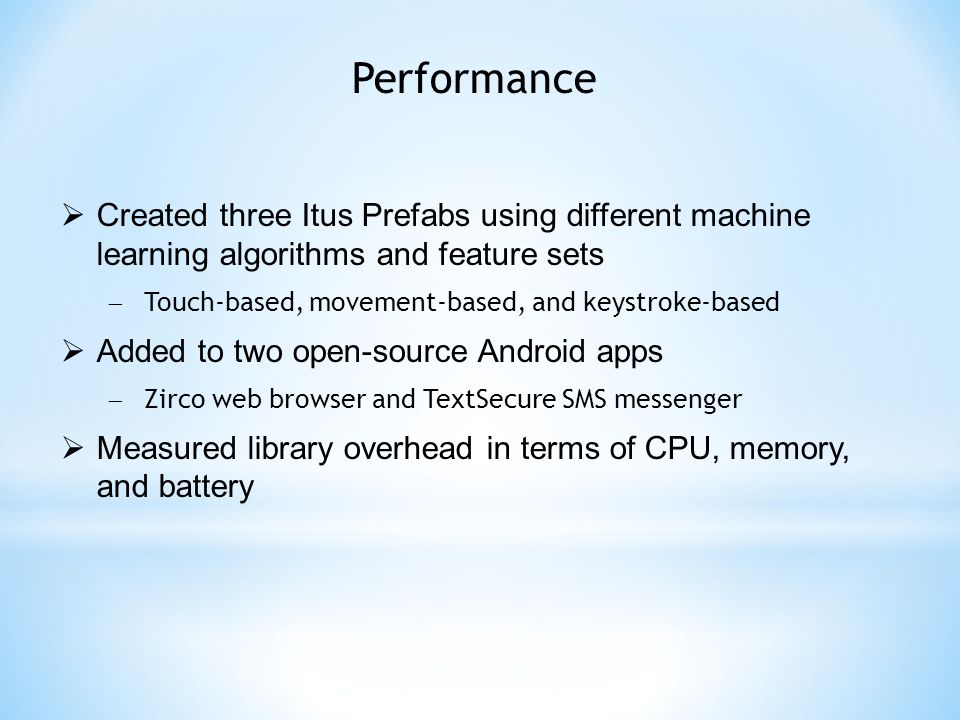 Performance

➢ Created three Itus Prefabs using different machine learning algorithms and feature sets

– Touch-based, movement-based, and keystroke-based

➢ Added to two open-source Android apps

– Zirco web browser and TextSecure SMS messenger

➢ Measured library overhead in terms of CPU, memory, and battery